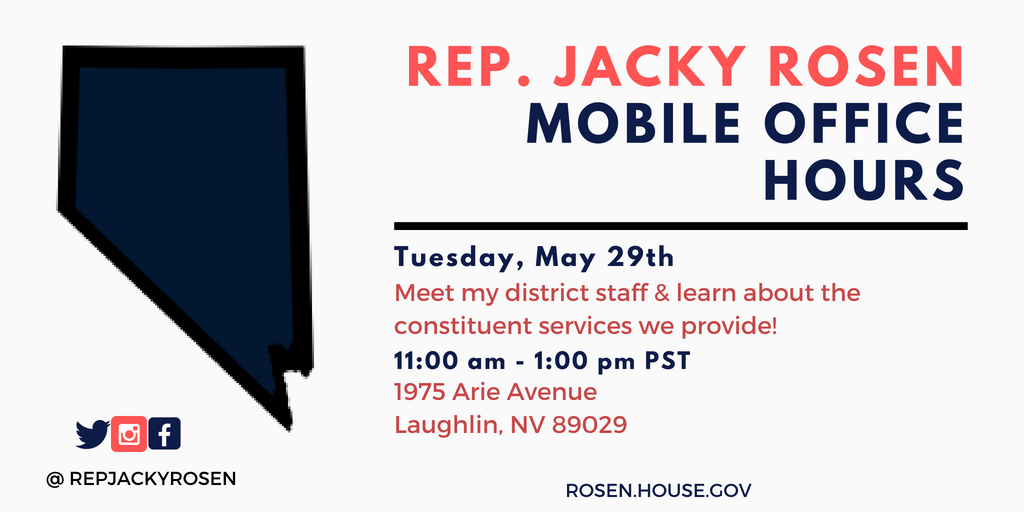 REP. JACKY ROSEN
MOBILE OFFICE HOURS

Tuesday, May 29th
Meet my district staff & learn about the constituent services we provide!
11:00 am - 1:00 pm PST
1975 Arie Avenue
Laughlin, NV 89029

@ REPJACKYROSEN

ROSEN.HOUSE.GOV